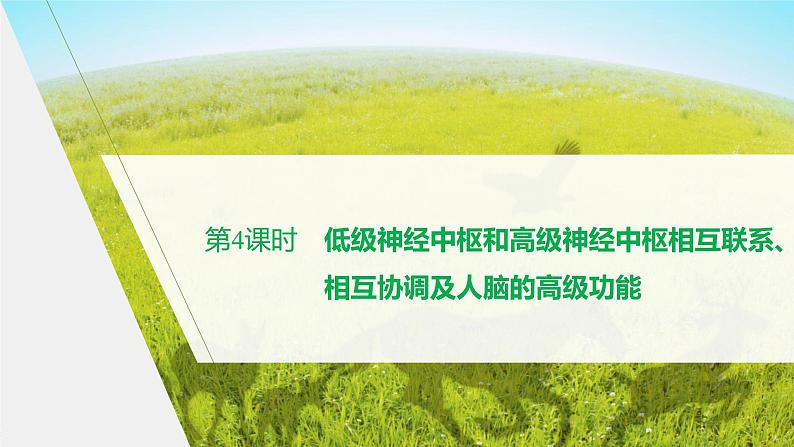 第4课时　低级神经中枢和高级神经中枢相互联系、相互协调及人脑的高级功能